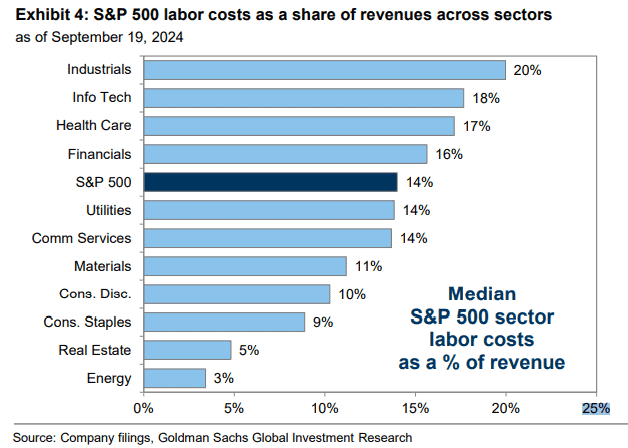 Exhibit 4: S&P 500 labor costs as a share of revenues across sectors
as of September 19, 2024

Industrials 20%
Info Tech 18%
Health Care 17%
Financials 16%
S&P 500 14%
Utilities 14%
Comm Services 14%
Materials 11%
Cons. Disc. 10%
Cons. Staples 9%
Real Estate 5%
Energy 3%

Median S&P 500 sector labor costs as a % of revenue

0% 5% 10% 15% 20% 25%

Source: Company filings, Goldman Sachs Global Investment Research